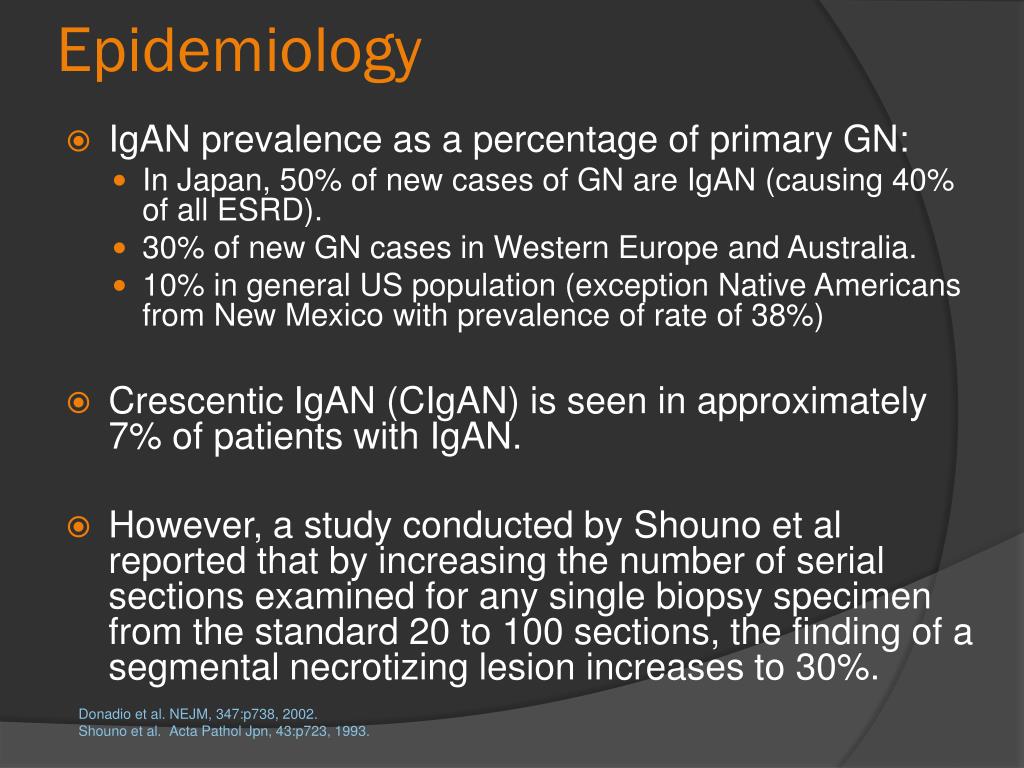 Epidemiology

IgAN prevalence as a percentage of primary GN:

In Japan, 50% of new cases of GN are IgAN (causing 40% of all ESRD).

30% of new GN cases in Western Europe and Australia.

10% in general US population (exception Native Americans from New Mexico with prevalence of rate of 38%)

Crescentic IgAN (CIgAN) is seen in approximately 7% of patients with IgAN.

However, a study conducted by Shouno et al reported that by increasing the number of serial sections examined for any single biopsy specimen from the standard 20 to 100 sections, the finding of a segmental necrotizing lesion increases to 30%.

Donadio et al. NEJM, 347:p738, 2002.
Shouno et al. Acta Pathol Jpn, 43:p723, 1993.